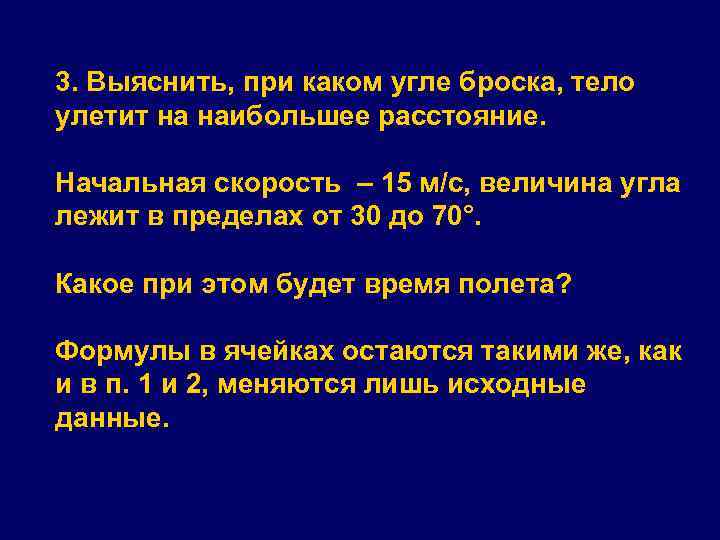 3. Выяснить, при каком угле броска, тело улетит на наибольшее расстояние.

Начальная скорость – 15 м/с, величина угла лежит в пределах от 30 до 70°.

Какое при этом будет время полета?

Формулы в ячейках остаются такими же, как и в п. 1 и 2, меняются лишь исходные данные.